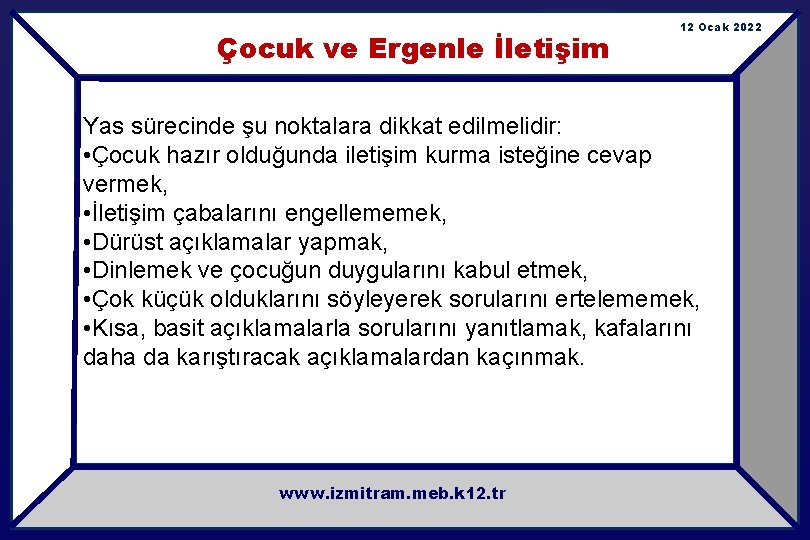 12 Ocak 2022

Çocuk ve Ergenle İletişim

Yas sürecinde şu noktalara dikkat edilmelidir:
•Çocuk hazır olduğunda iletişim kurma isteğine cevap vermek,
•İletişim çabalarını engellememek,
•Dürüst açıklamalar yapmak,
•Dinlemek ve çocuğun duygularını kabul etmek,
•Çok küçük olduklarını söyleyerek sorularını ertelememek,
•Kısa, basit açıklamalarla sorularını yanıtlamak, kafalarını daha da karıştıracak açıklamalardan kaçınmak.

www.izmitram.meb.k12.tr